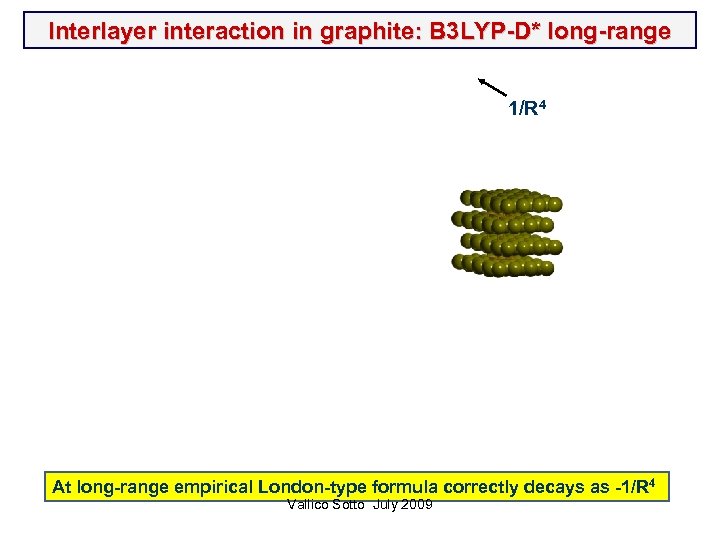 Interlayer interaction in graphite: B3LYP-D* long-range

$1/R^4$

At long-range empirical London-type formula correctly decays as $-1/R^4$

Vallico Sotto July 2009